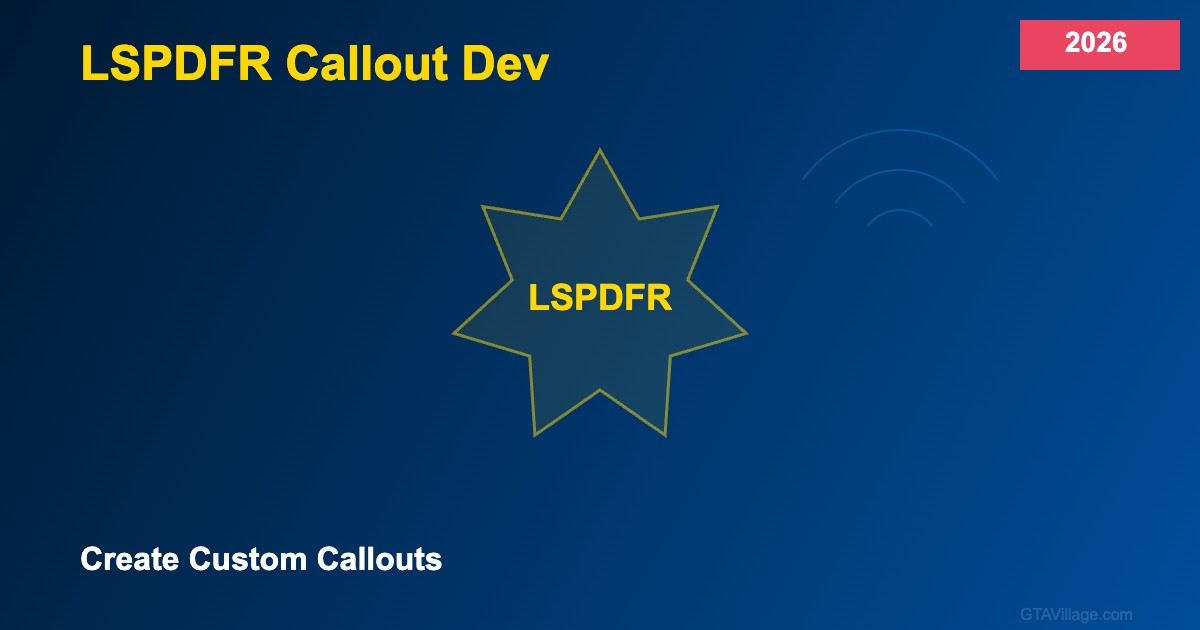 LSPDFR Callout Dev

2026

LSPDFR

Create Custom Callouts

GTAVillage.com